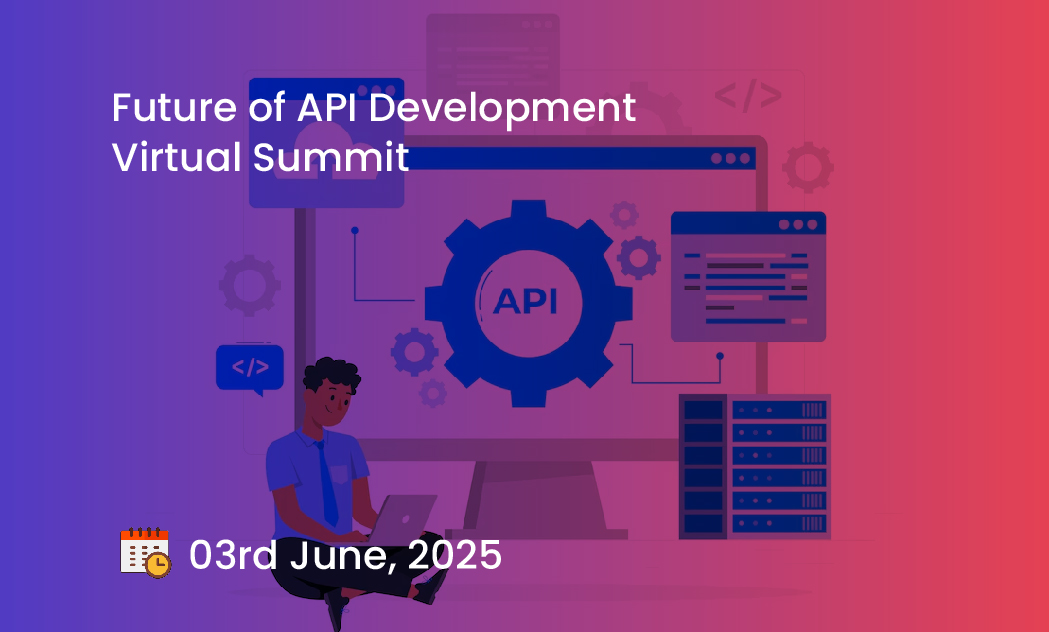 Future of API Development
Virtual Summit

</>

API

</>

03rd June, 2025